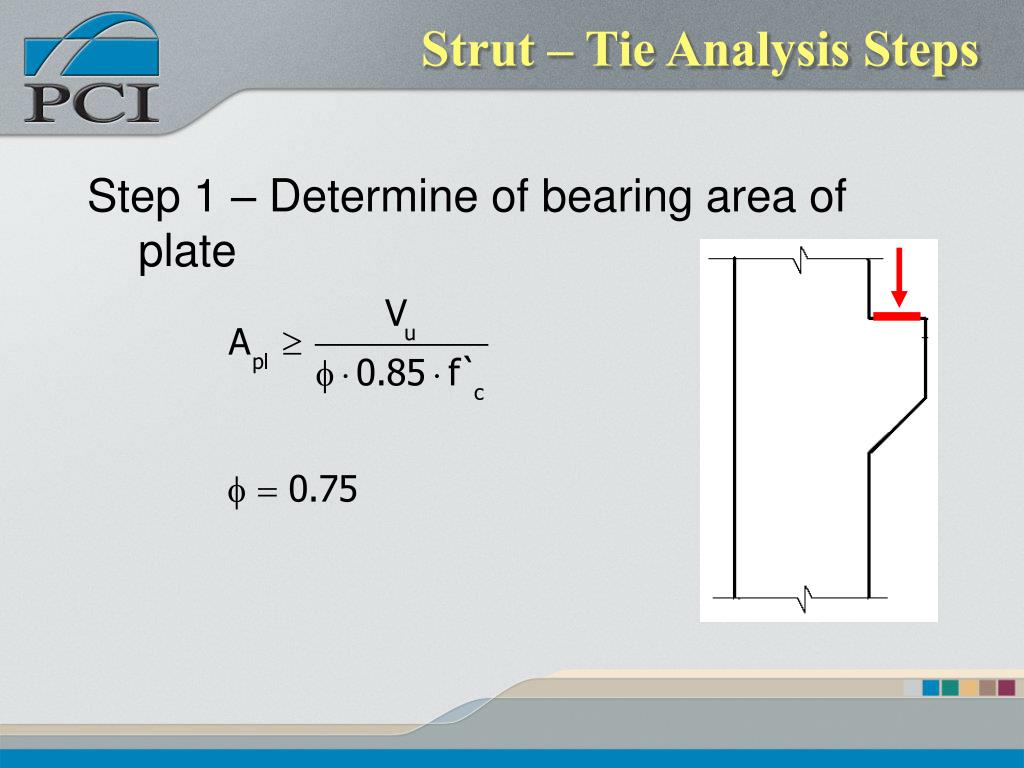 PCI

Strut – Tie Analysis Steps

Step 1 – Determine of bearing area of plate

$A_{pl} \geq \frac{V_u}{\phi \cdot 0.85 \cdot f`_c}$

$\phi = 0.75$